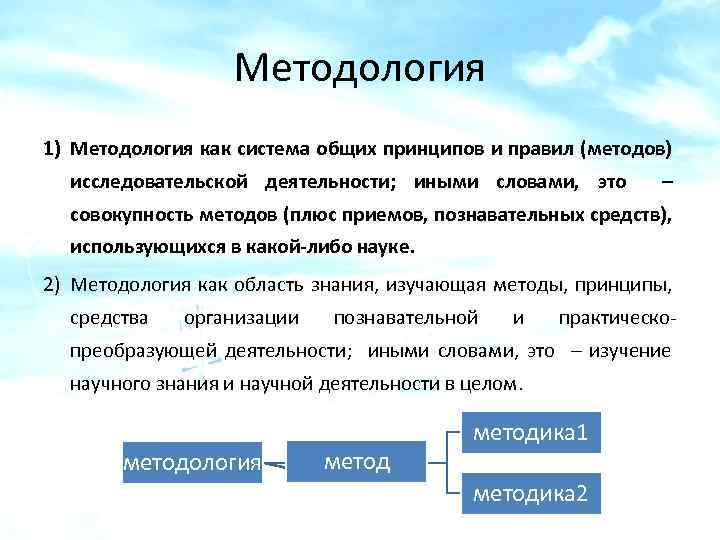 Методология

1) Методология как система общих принципов и правил (методов) исследовательской деятельности; иными словами, это – совокупность методов (плюс приемов, познавательных средств), использующихся в какой-либо науке.

2) Методология как область знания, изучающая методы, принципы, средства организации познавательной и практическо-преобразующей деятельности; иными словами, это – изучение научного знания и научной деятельности в целом.

методология

метод

методика1

методика2